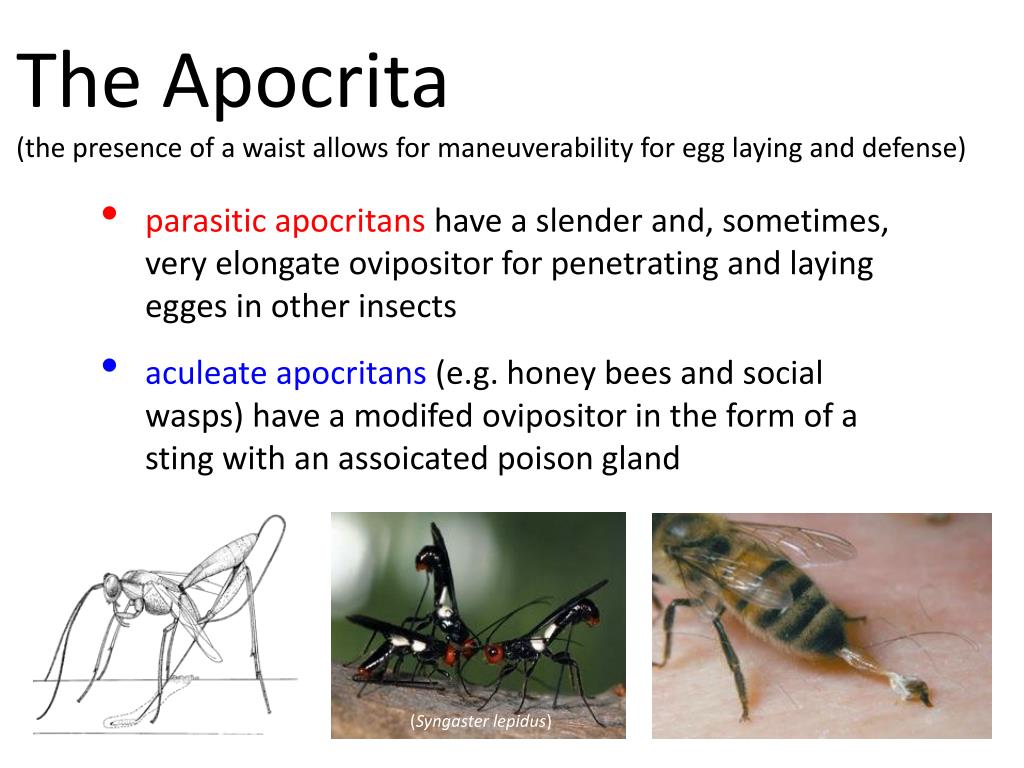 The Apocrita
(the presence of a waist allows for maneuverability for egg laying and defense)

• parasitic apocritans have a slender and, sometimes, very elongate ovipositor for penetrating and laying egges in other insects

• aculeate apocritans (e.g. honey bees and social wasps) have a modifed ovipositor in the form of a sting with an assoicated poison gland

(Syngaster lepidus)